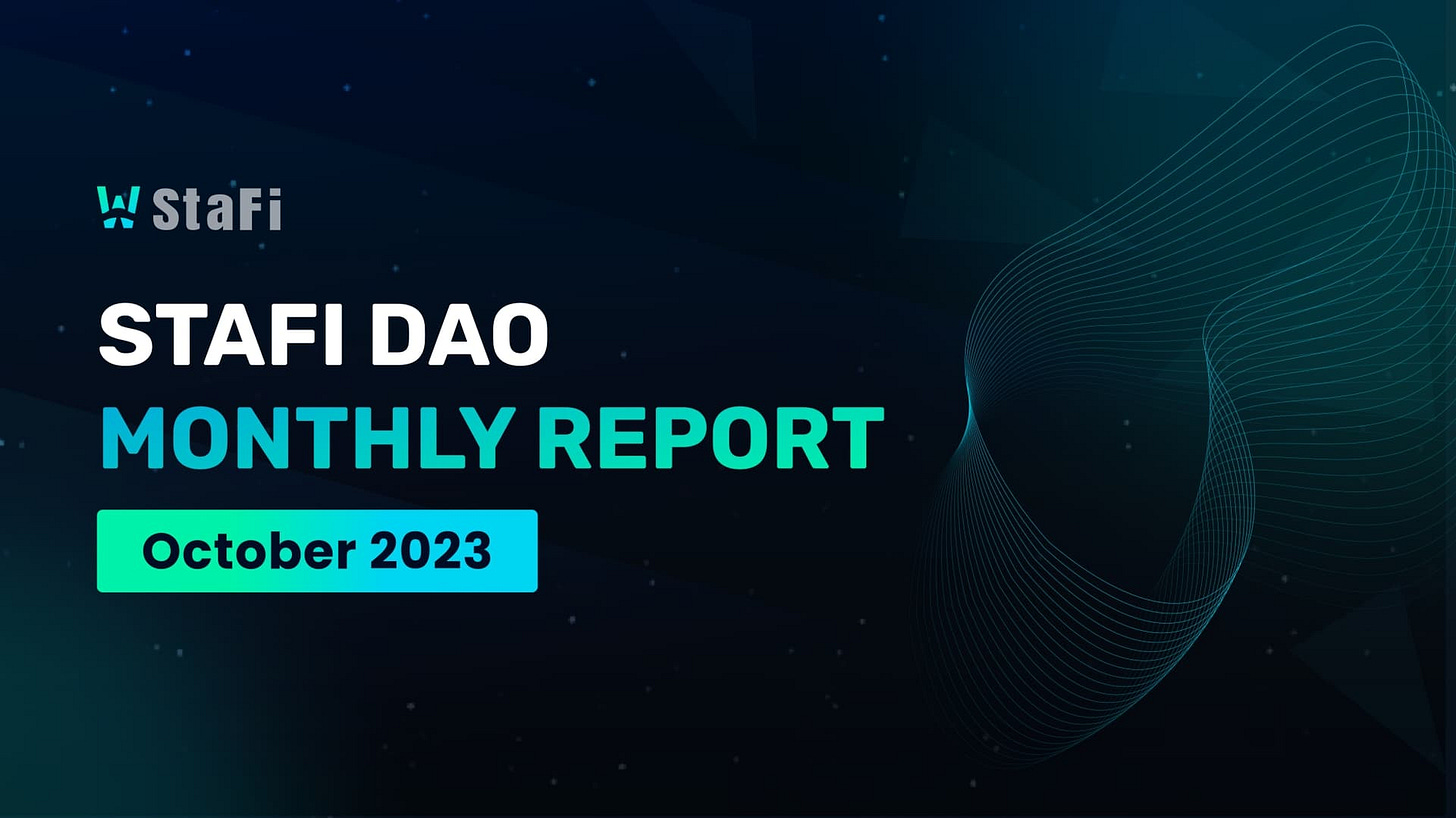 StaFi

STAFI DAO
MONTHLY REPORT

October 2023